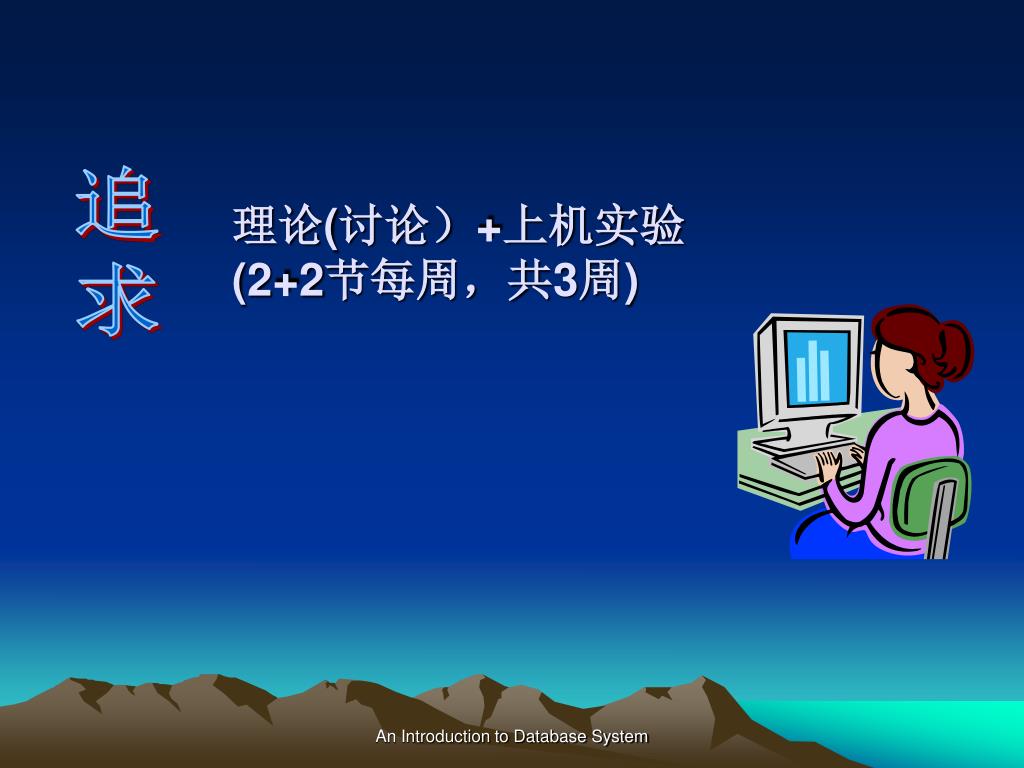 追求

理论(讨论）+上机实验
(2+2节每周，共3周)

An Introduction to Database System